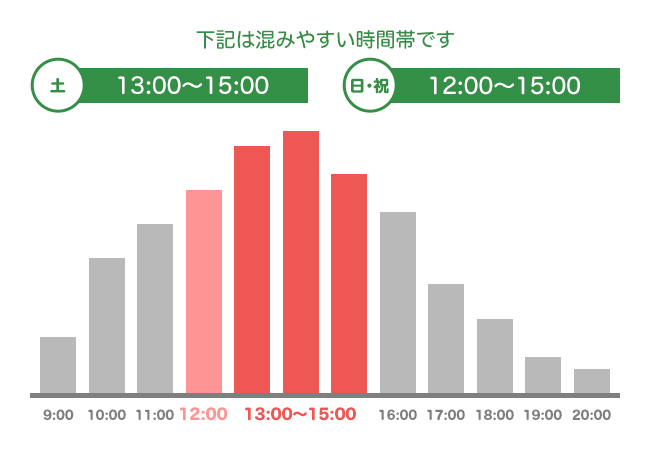 下記は混みやすい時間帯です

土 13:00〜15:00

日・祝 12:00〜15:00

9:00 10:00 11:00 12:00 13:00〜15:00 16:00 17:00 18:00 19:00 20:00